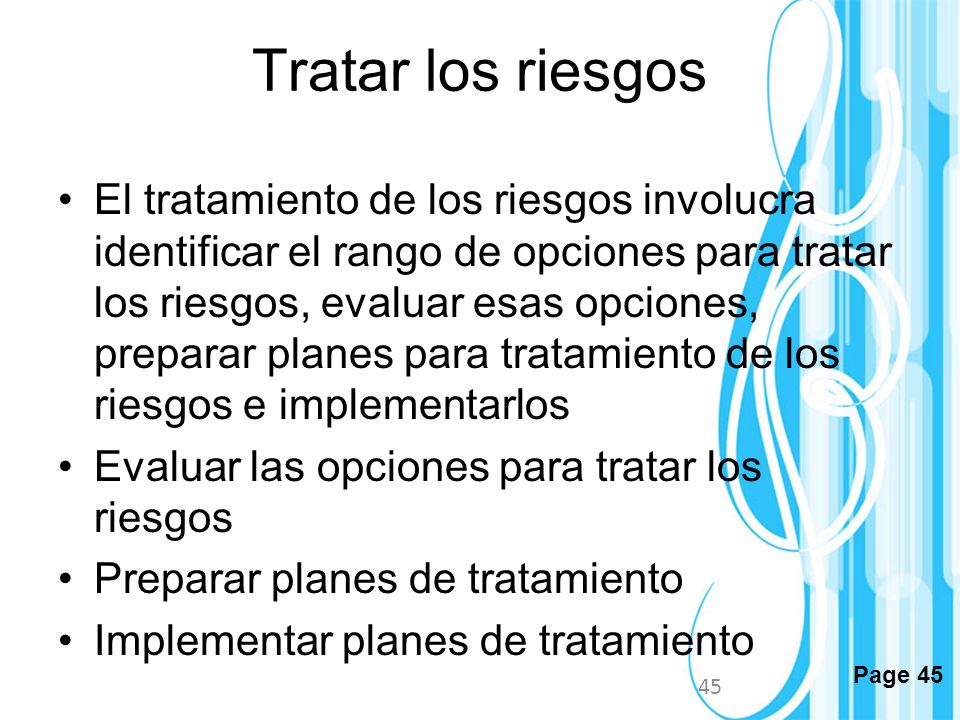 Tratar los riesgos

• El tratamiento de los riesgos involucra identificar el rango de opciones para tratar los riesgos, evaluar esas opciones, preparar planes para tratamiento de los riesgos e implementarlos
• Evaluar las opciones para tratar los riesgos
• Preparar planes de tratamiento
• Implementar planes de tratamiento

45

Page 45